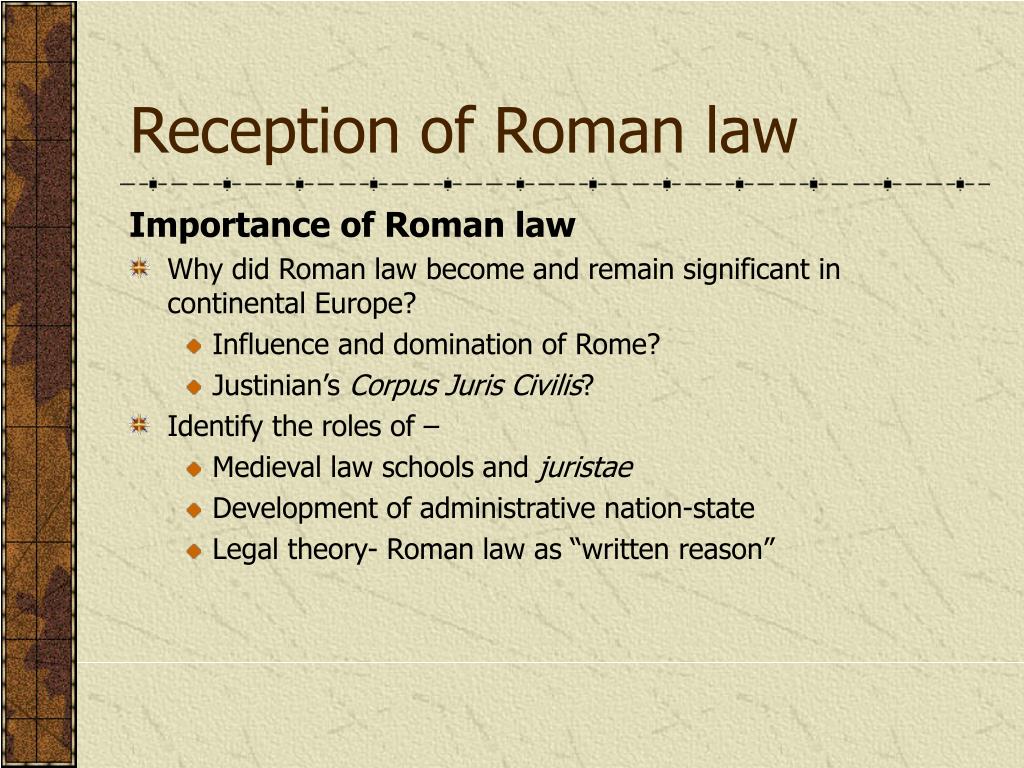 Reception of Roman law

Importance of Roman law

Why did Roman law become and remain significant in continental Europe?

Influence and domination of Rome?

Justinian’s Corpus Juris Civilis?

Identify the roles of –

Medieval law schools and juristae

Development of administrative nation-state

Legal theory- Roman law as “written reason”